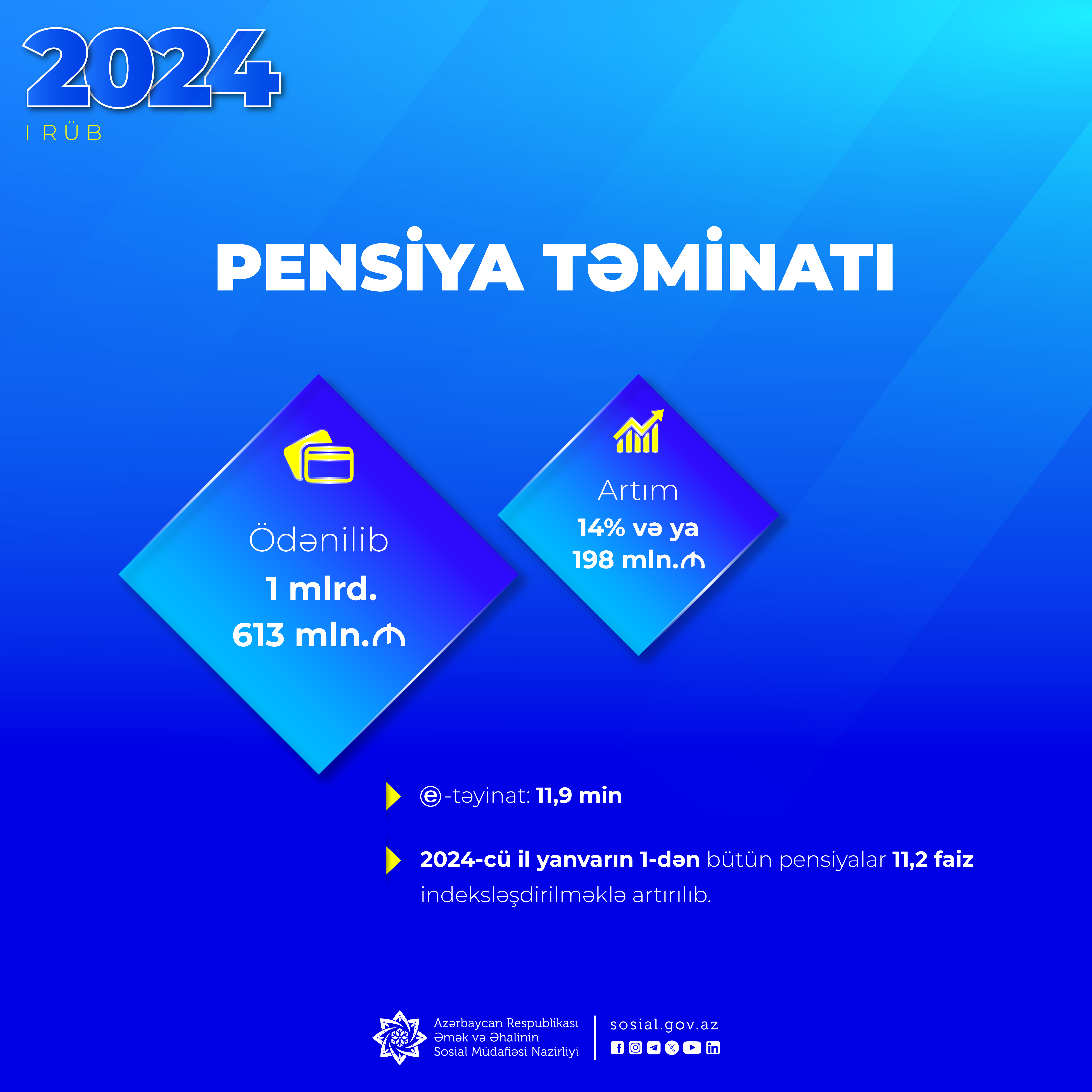 2024
I RÜB

PENSİYA TƏMİNATI

Ödənilib
1 mlrd.
613 mln.₼

Artım
14% və ya
198 mln.₼

ⓔ-təyinat: 11,9 min

2024-cü il yanvarın 1-dən bütün pensiyalar 11,2 faiz indeksləşdirilməklə artırılıb.

Azərbaycan Respublikası
Əmək və Əhalinin
Sosial Müdafiəsi Nazirliyi

sosial.gov.az